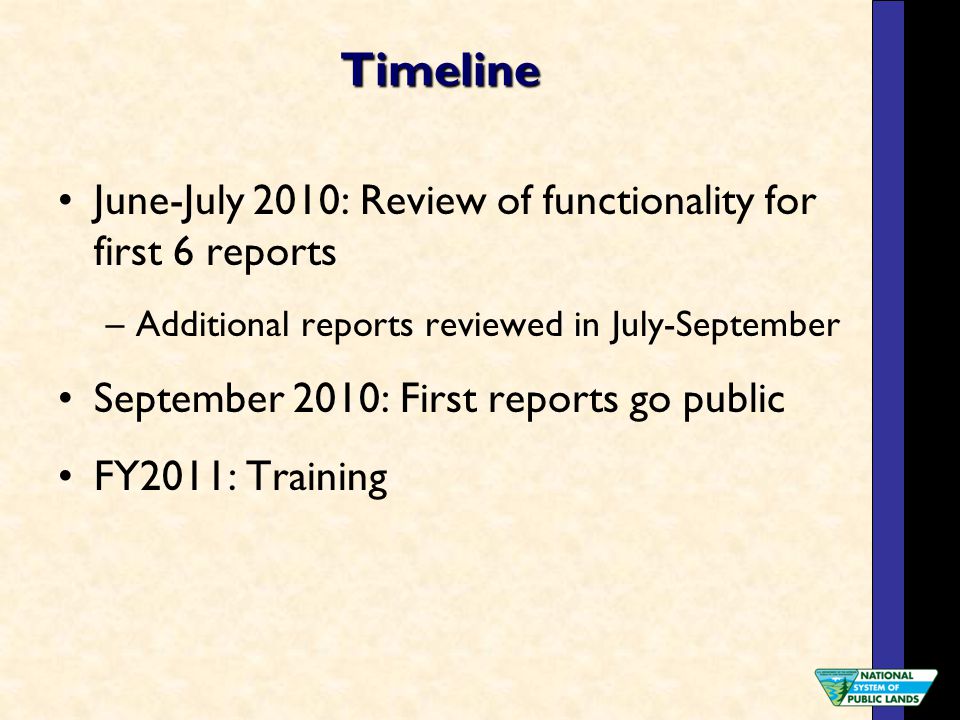 Timeline

• June-July 2010: Review of functionality for first 6 reports

– Additional reports reviewed in July-September

• September 2010: First reports go public

• FY2011: Training

NATIONAL SYSTEM OF PUBLIC LANDS